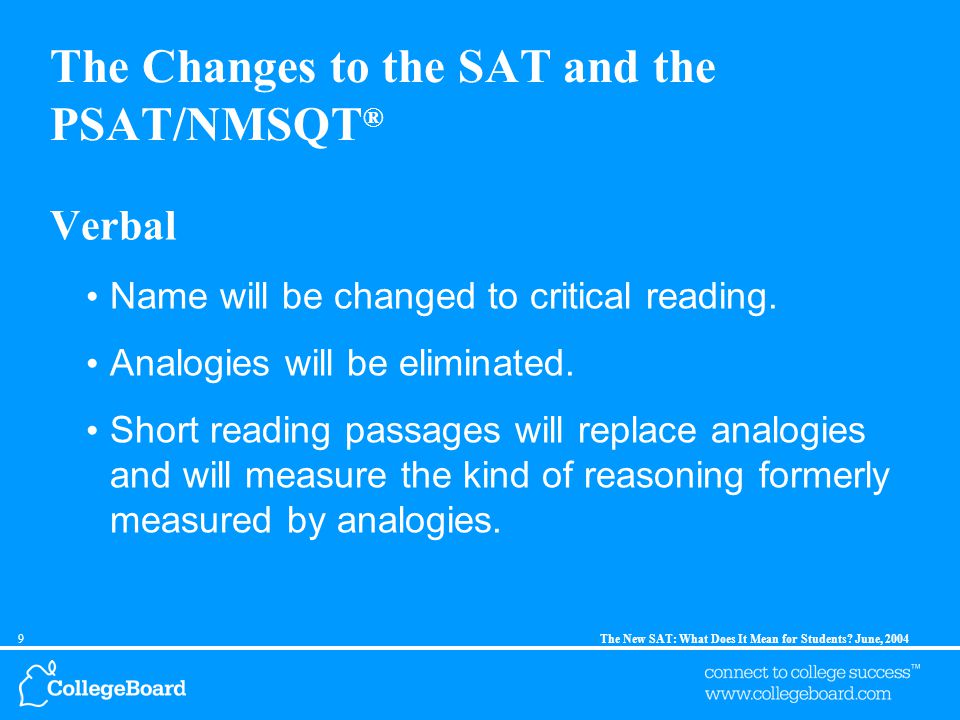 The Changes to the SAT and the PSAT/NMSQT®

Verbal

• Name will be changed to critical reading.

• Analogies will be eliminated.

• Short reading passages will replace analogies and will measure the kind of reasoning formerly measured by analogies.

9

The New SAT: What Does It Mean for Students? June, 2004

CollegeBoard

connect to college success™
www.collegeboard.com